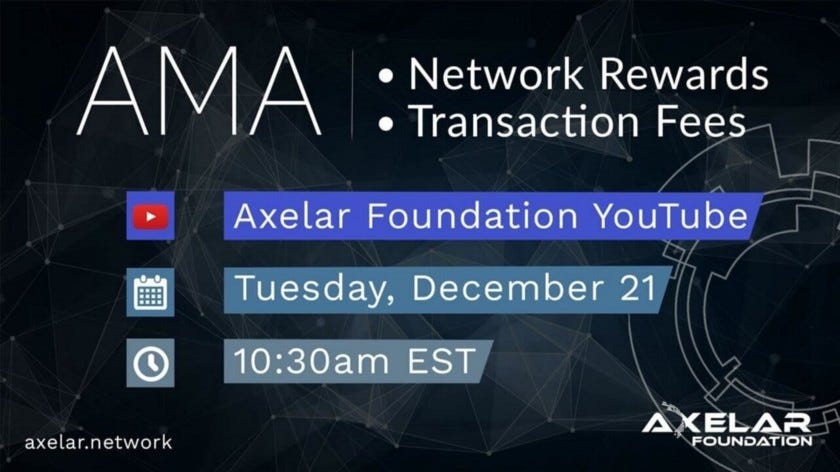 AMA

• Network Rewards
• Transaction Fees

Axelar Foundation YouTube

Tuesday, December 21

10:30am EST

axelar.network

AXELAR FOUNDATION